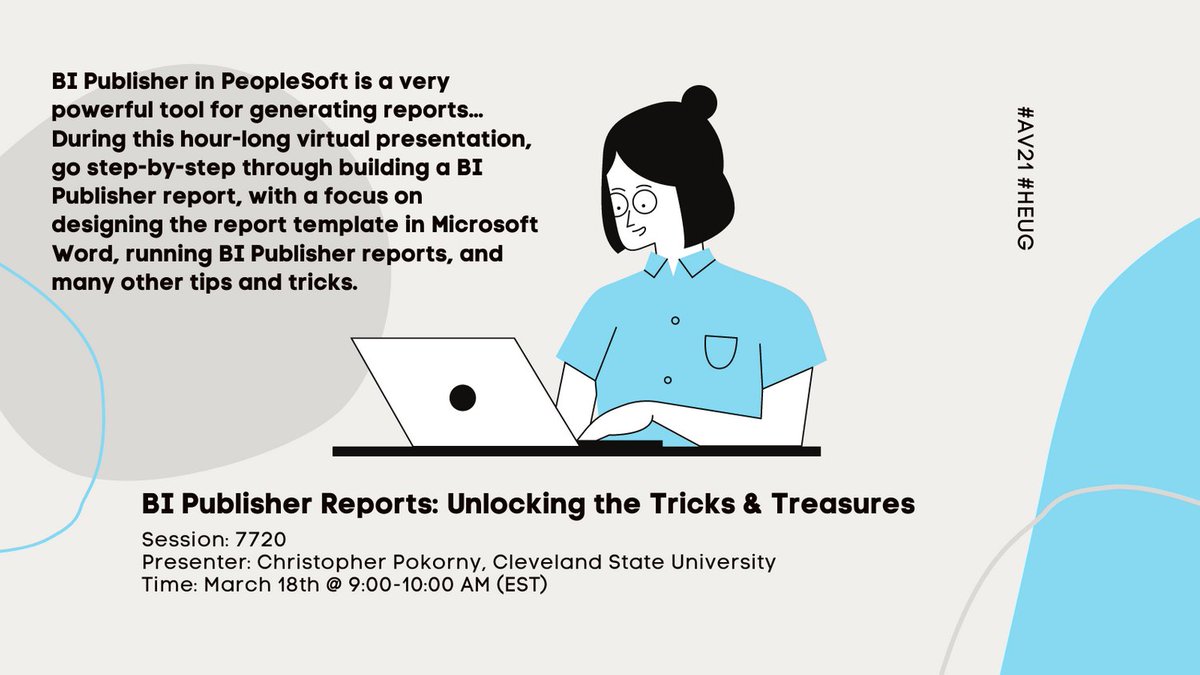 BI Publisher in PeopleSoft is a very powerful tool for generating reports... During this hour-long virtual presentation, go step-by-step through building a BI Publisher report, with a focus on designing the report template in Microsoft Word, running BI Publisher reports, and many other tips and tricks.

#AV21 #HEUG

BI Publisher Reports: Unlocking the Tricks & Treasures

Session: 7720
Presenter: Christopher Pokorny, Cleveland State University
Time: March 18th @ 9:00-10:00 AM (EST)